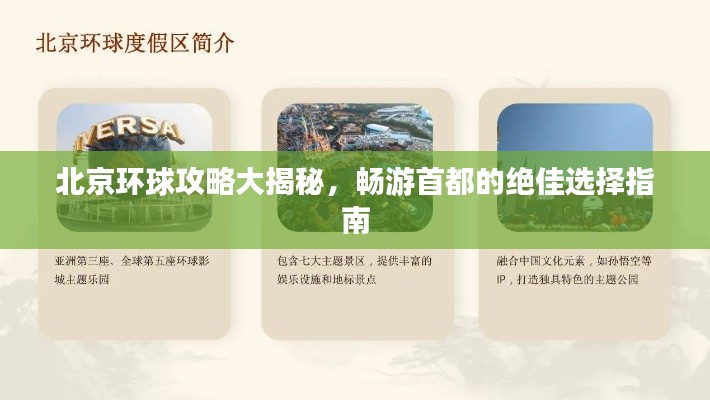 北京环球度假区简介

IVERSA

北京环球攻略大揭秘，畅游首都的绝佳选择指南

亚洲第三座、全球第五座环球影城主题乐园

包含七大主题景区，提供丰富的娱乐设施和地标景点

融合中国文化元素，如孙悟空等IP，打造独具特色的主题公园